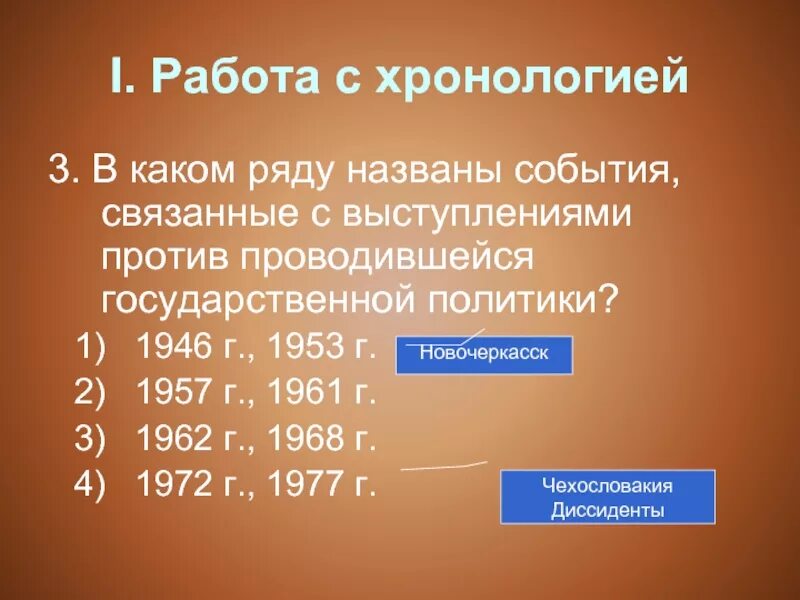 I. Работа с хронологией

3. В каком ряду названы события, связанные с выступлениями против проводившейся государственной политики?

1) 1946 г., 1953 г.
2) 1957 г., 1961 г.
3) 1962 г., 1968 г.
4) 1972 г., 1977 г.

Новочеркасск

Чехословакия
Диссиденты